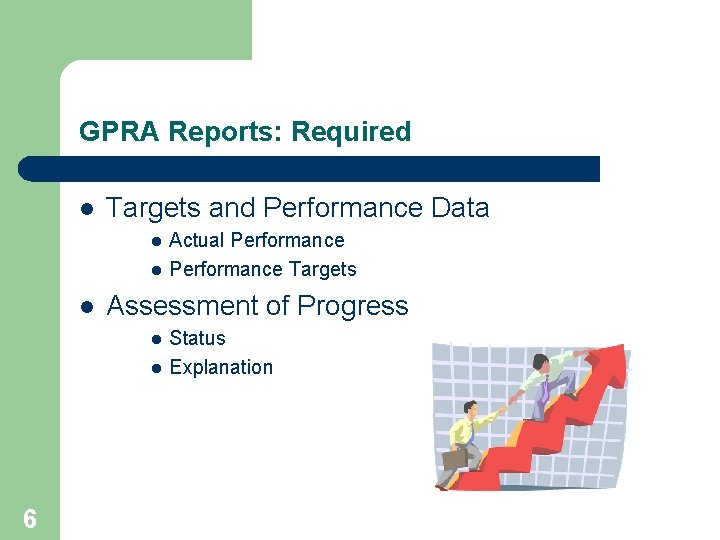 GPRA Reports: Required

- Targets and Performance Data
  - Actual Performance
  - Performance Targets
- Assessment of Progress
  - Status
  - Explanation

6